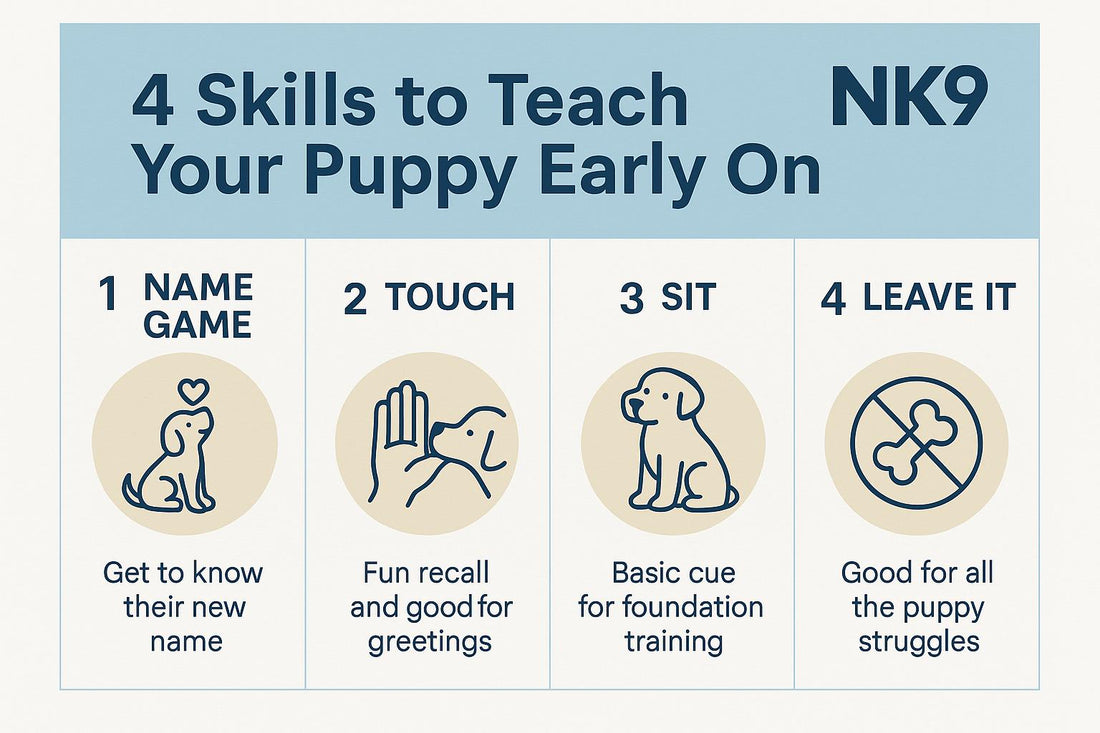 4 Skills to Teach Your Puppy Early On

NK9

1 NAME GAME

Get to know their new name

2 TOUCH

Fun recall and good for greetings

3 SIT

Basic cue for foundation training

4 LEAVE IT

Good for all the puppy struggles